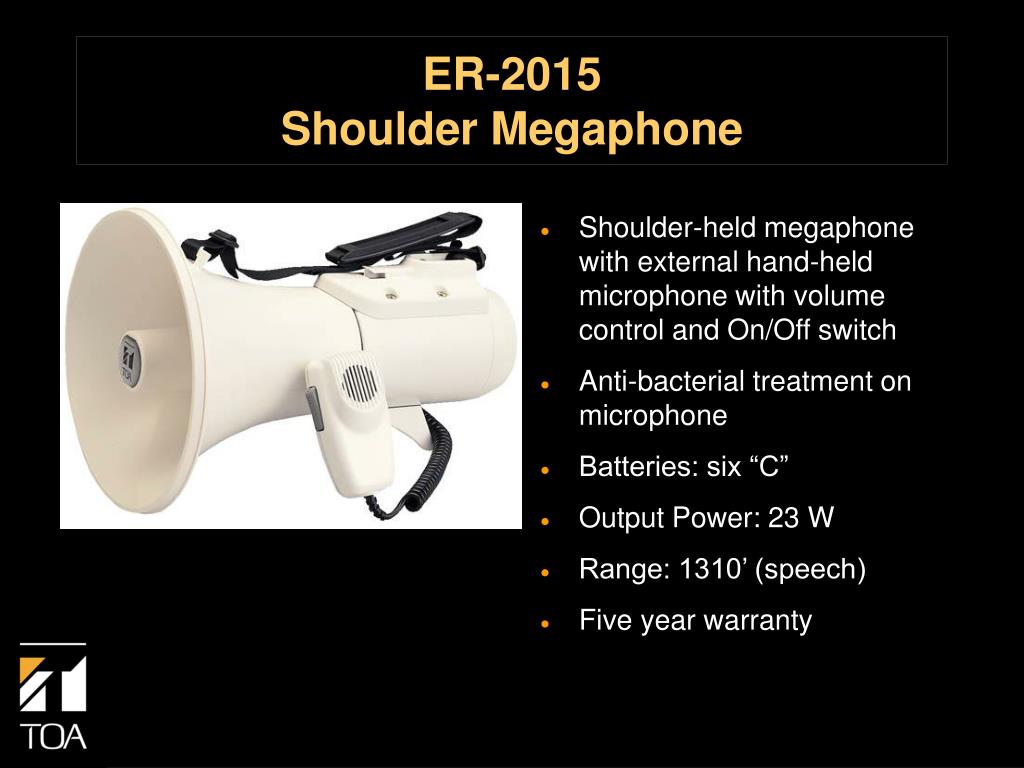 ER-2015
Shoulder Megaphone

- Shoulder-held megaphone with external hand-held microphone with volume control and On/Off switch
- Anti-bacterial treatment on microphone
- Batteries: six “C”
- Output Power: 23 W
- Range: 1310’ (speech)
- Five year warranty

TOA